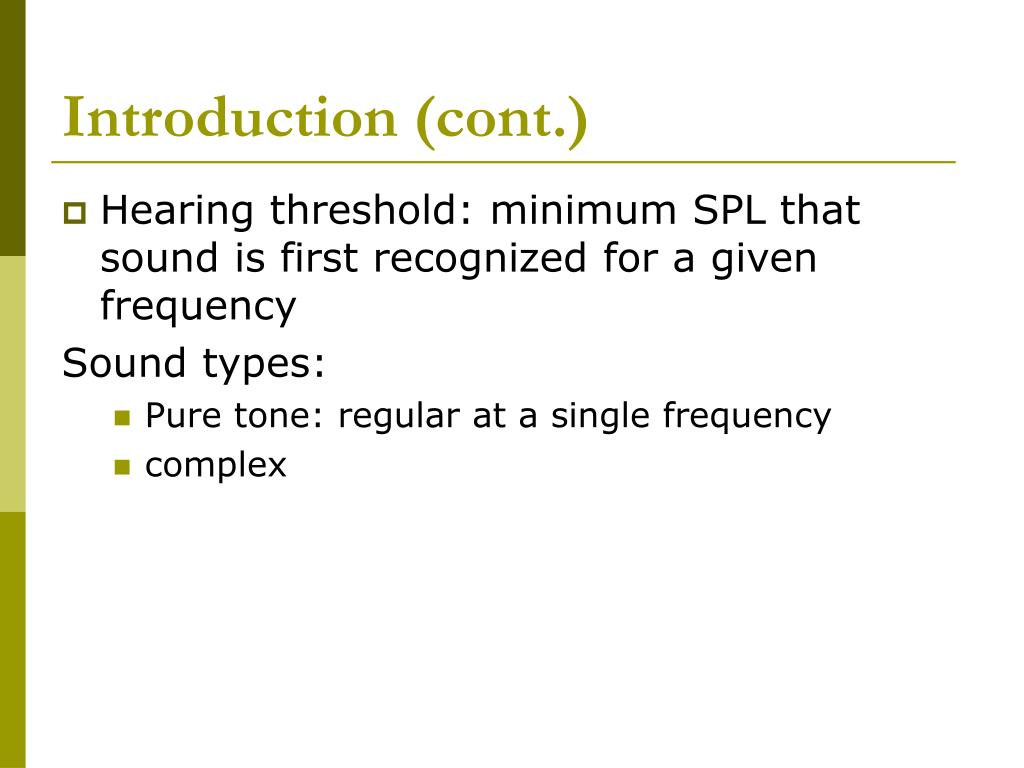 Introduction (cont.)

Hearing threshold: minimum SPL that sound is first recognized for a given frequency

Sound types:

Pure tone: regular at a single frequency

complex